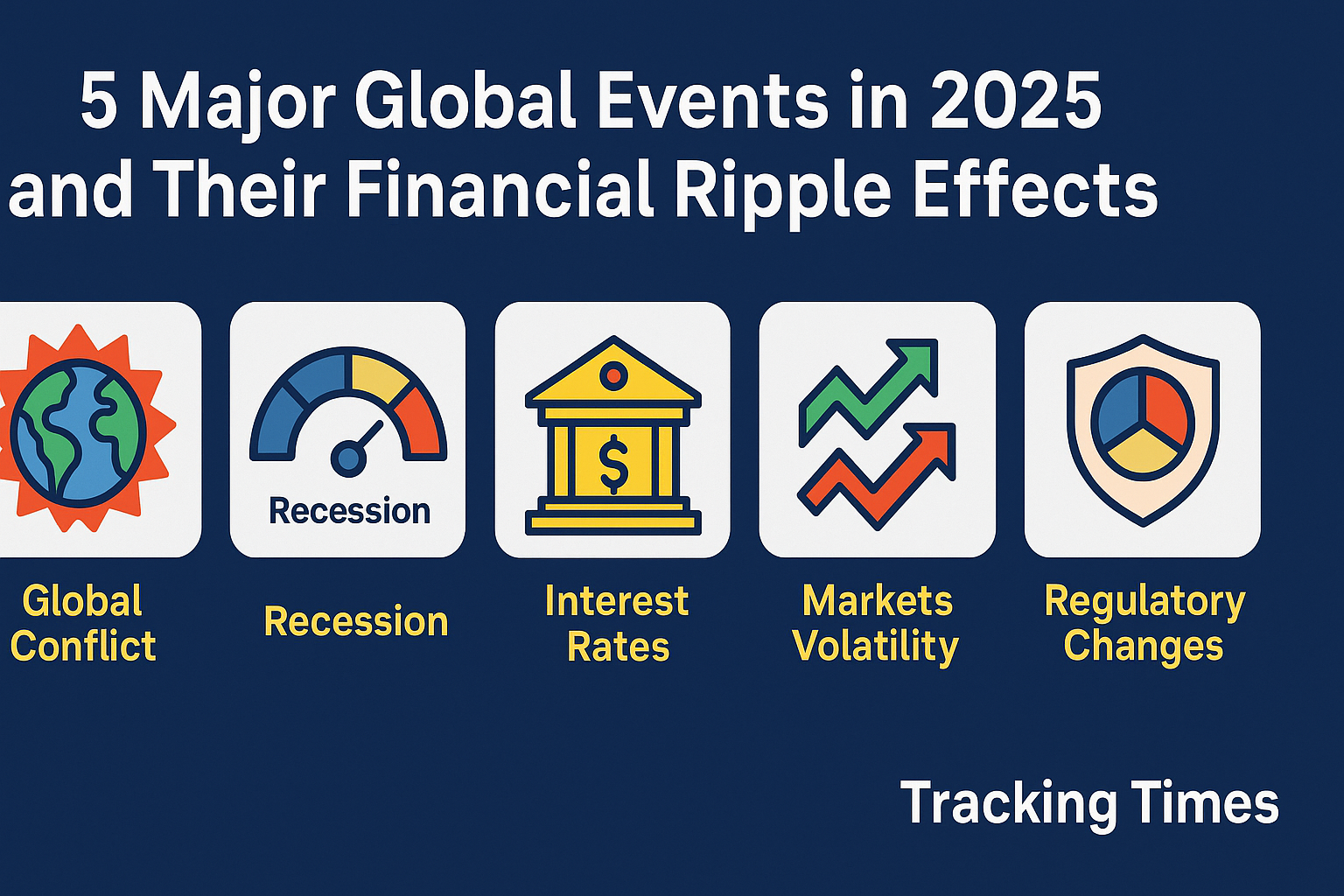 5 Major Global Events in 2025 and Their Financial Ripple Effects

Recession

$

Global Conflict

Recession

Interest Rates

Markets Volatility

Regulatory Changes

Tracking Times